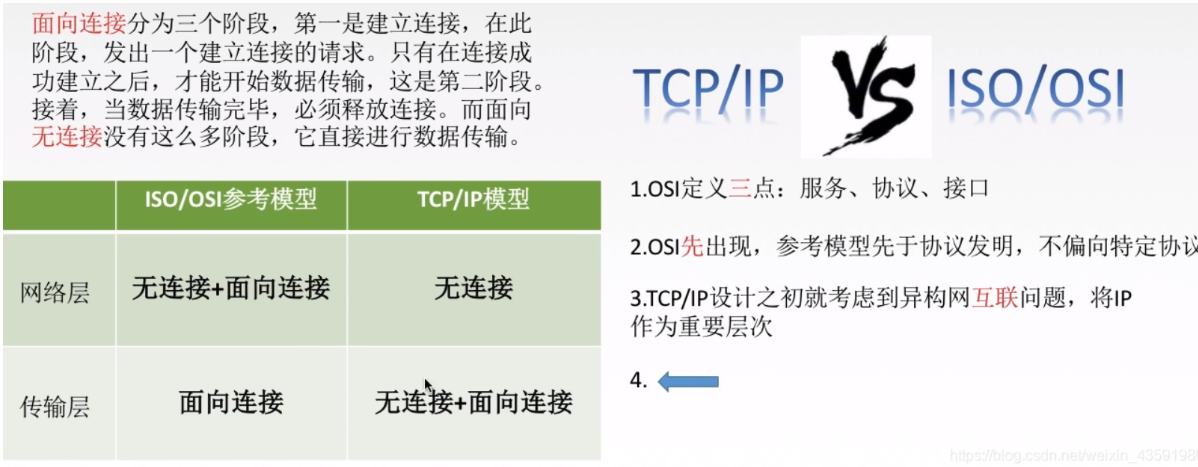 面向连接分为三个阶段，第一是建立连接，在此阶段，发出一个建立连接的请求。只有在连接成功建立之后，才能开始数据传输，这是第二阶段。接着，当数据传输完毕，必须释放连接。而面向无连接没有这么多阶段，它直接进行数据传输。

| | ISO/OSI参考模型 | TCP/IP模型 |
|---|---|---|
| 网络层 | 无连接+面向连接 | 无连接 |
| 传输层 | 面向连接 | 无连接+面向连接 |

TCP/IP VS ISO/OSI

1.OSI定义三点：服务、协议、接口

2.OSI先出现，参考模型先于协议发明，不偏向特定协议

3.TCP/IP设计之初就考虑到异构网互联问题，将IP作为重要层次

4.

https://blog.csdn.net/weixin_4359198